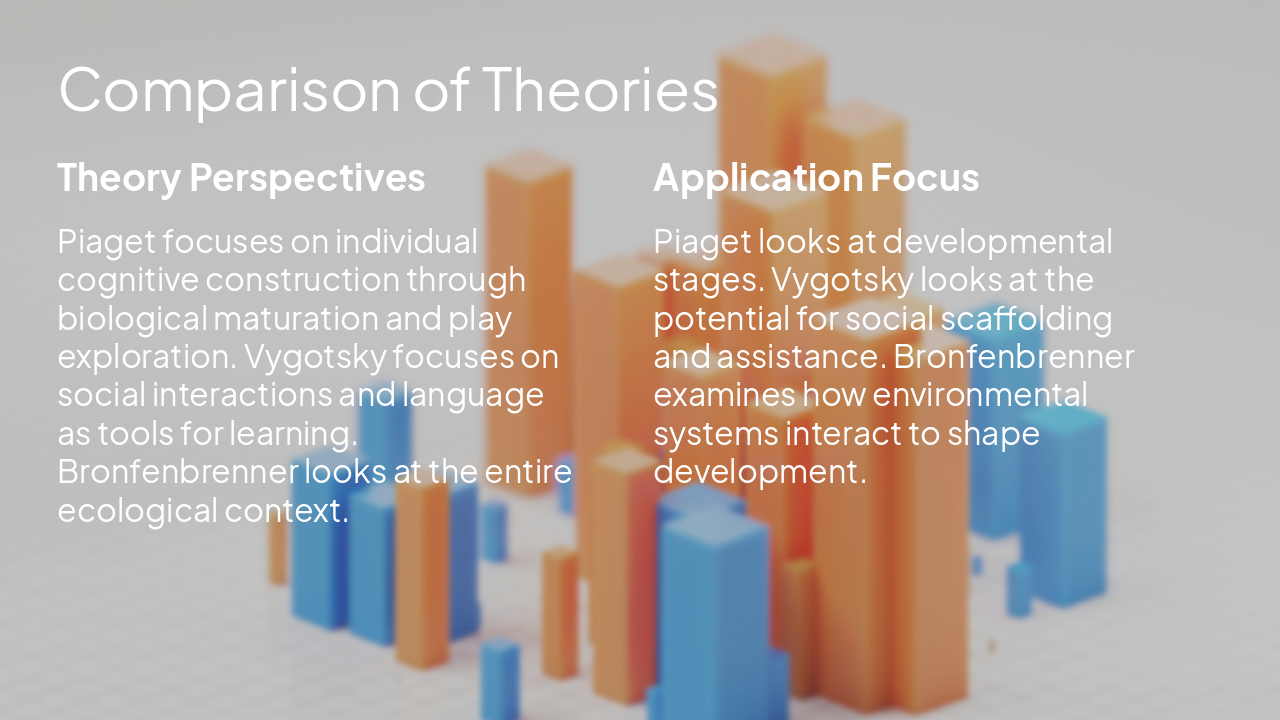 Comparison of Theories

Theory Perspectives

Piaget focuses on individual cognitive construction through biological maturation and play exploration. Vygotsky focuses on social interactions and language as tools for learning. Bronfenbrenner looks at the entire ecological context.

Application Focus

Piaget looks at developmental stages. Vygotsky looks at the potential for social scaffolding and assistance. Bronfenbrenner examines how environmental systems interact to shape development.